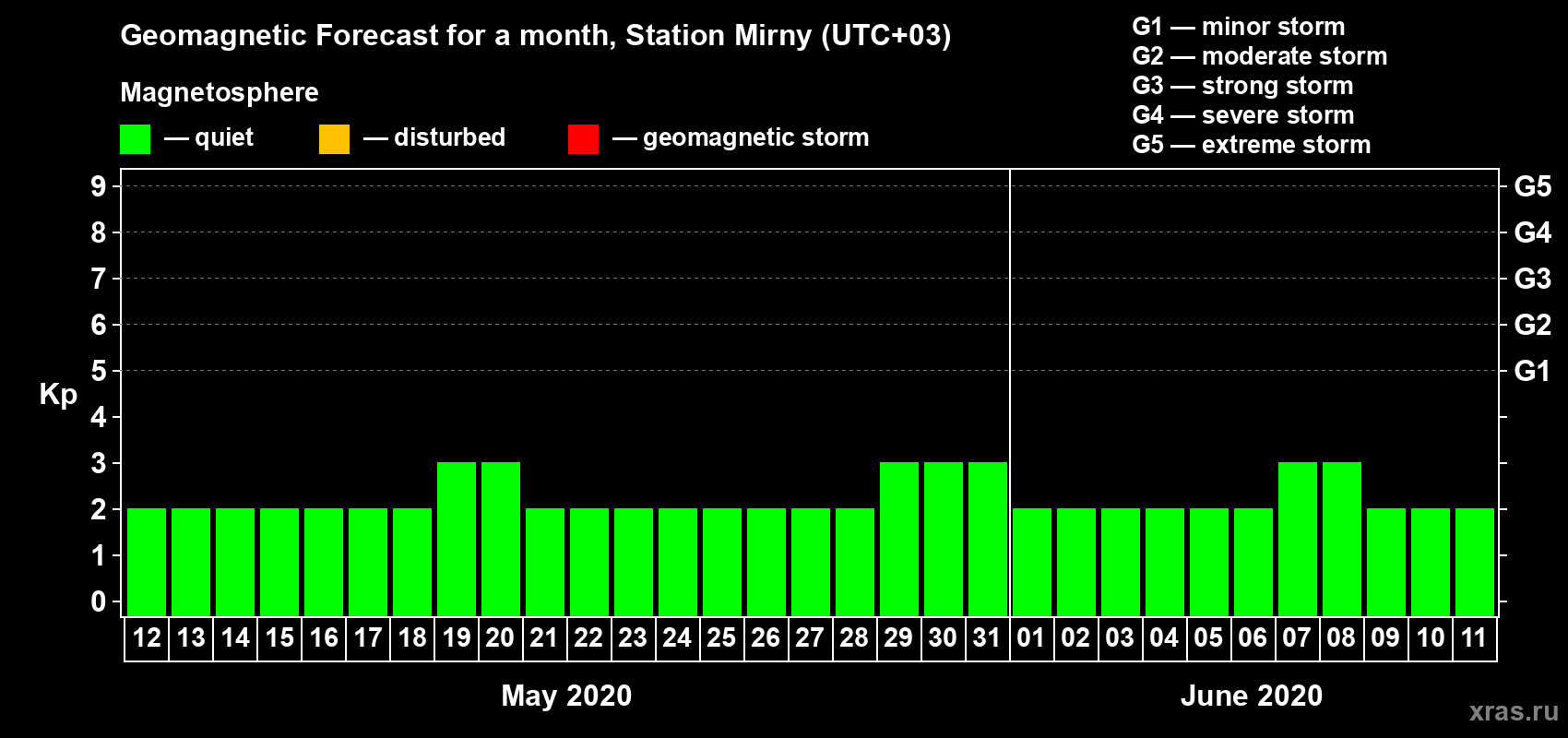 Geomagnetic Forecast for a month, Station Mirny (UTC+03)

Magnetosphere

— quiet — disturbed — geomagnetic storm

G1 — minor storm
G2 — moderate storm
G3 — strong storm
G4 — severe storm
G5 — extreme storm

Kp

9
8
7
6
5
4
3
2
1
0

G5
G4
G3
G2
G1

12 13 14 15 16 17 18 19 20 21 22 23 24 25 26 27 28 29 30 31 01 02 03 04 05 06 07 08 09 10 11

May 2020

June 2020

xras.ru